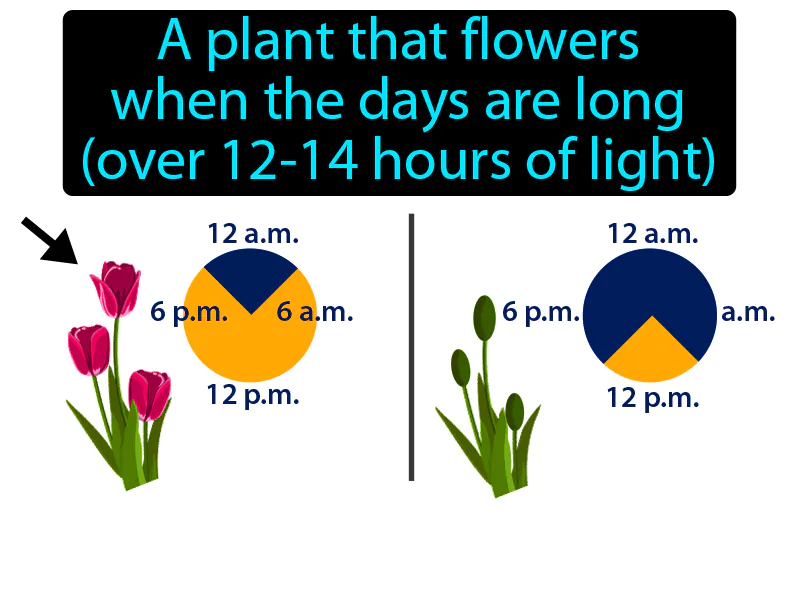 A plant that flowers when the days are long (over 12-14 hours of light)

12 a.m.
6 p.m.
6 a.m.
12 p.m.

12 a.m.
6 p.m.
a.m.
12 p.m.